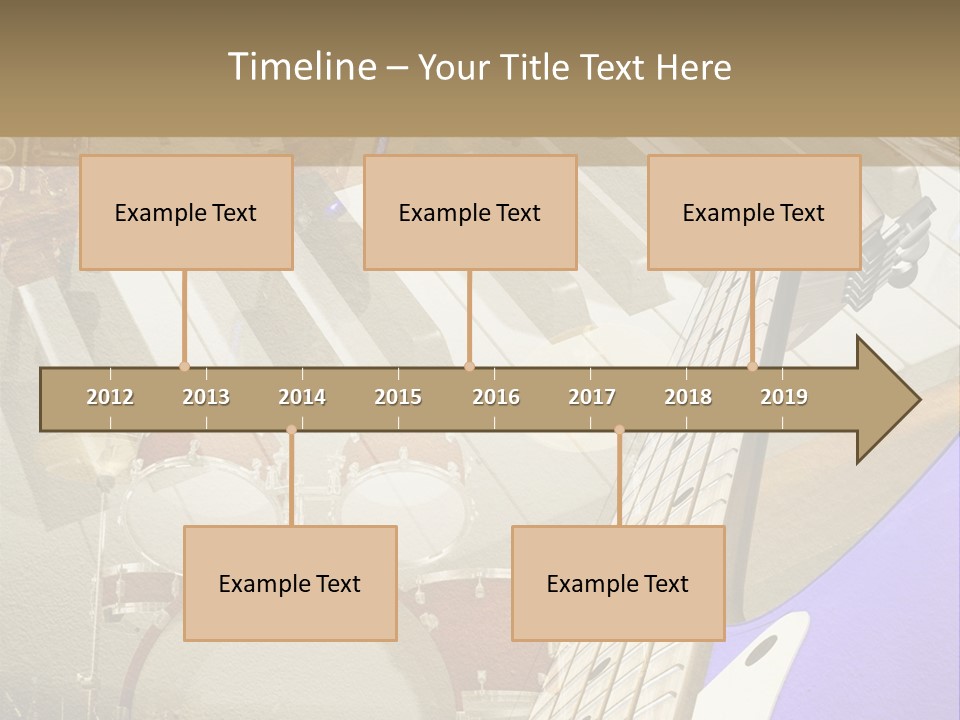 Timeline – Your Title Text Here

Example Text

Example Text

Example Text

2012 2013 2014 2015 2016 2017 2018 2019

Example Text

Example Text